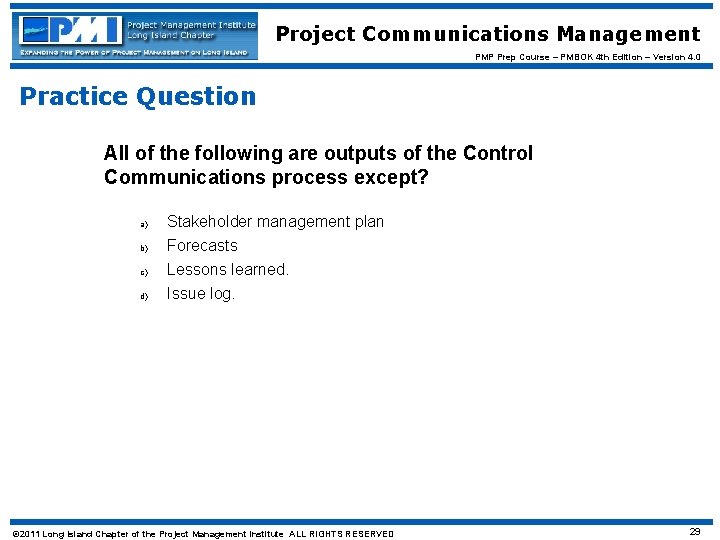 PMI Project Management Institute Long Island Chapter
EXPANDING THE POWER OF PROJECT MANAGEMENT ON LONG ISLAND

Project Communications Management
PMP Prep Course – PMBOK 4th Edition – Version 4.0

Practice Question

All of the following are outputs of the Control Communications process except?

a) Stakeholder management plan
b) Forecasts
c) Lessons learned.
d) Issue log.

©2011 Long Island Chapter of the Project Management Institute ALL RIGHTS RESERVED

29